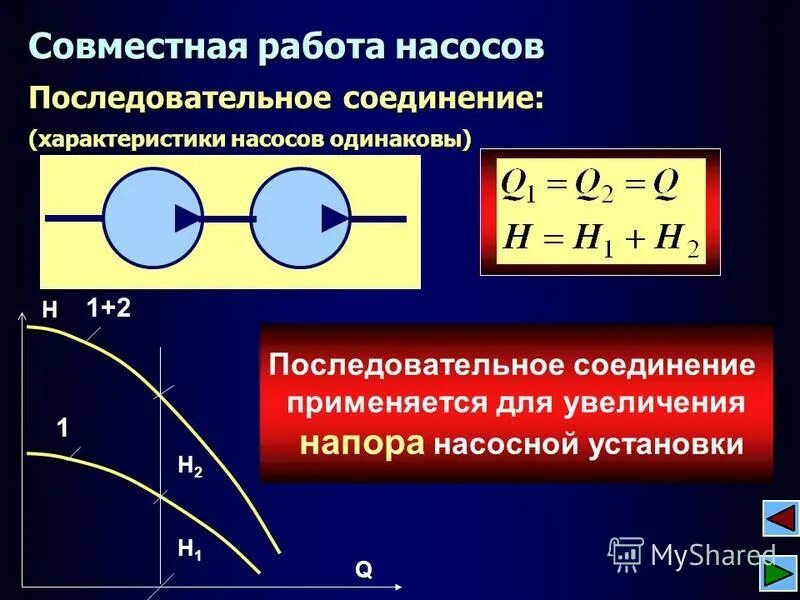 Совместная работа насосов

Последовательное соединение:

(характеристики насосов одинаковы)

$Q_1 = Q_2 = Q$

$H = H_1 + H_2$

H

1+2

1

$H_2$

$H_1$

Q

Последовательное соединение применяется для увеличения напора насосной установки

MyShared